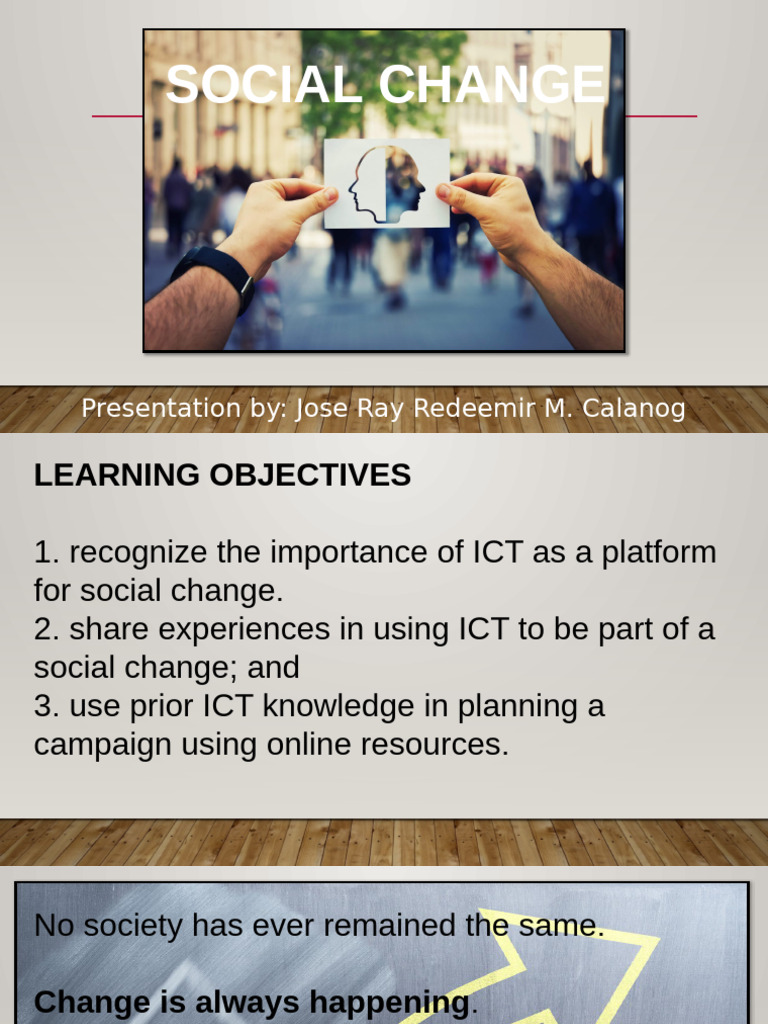 SOCIAL CHANGE

Presentation by: Jose Ray Redeemir M. Calanog

LEARNING OBJECTIVES

1. recognize the importance of ICT as a platform for social change.
2. share experiences in using ICT to be part of a social change; and
3. use prior ICT knowledge in planning a campaign using online resources.

No society has ever remained the same.

Change is always happening.